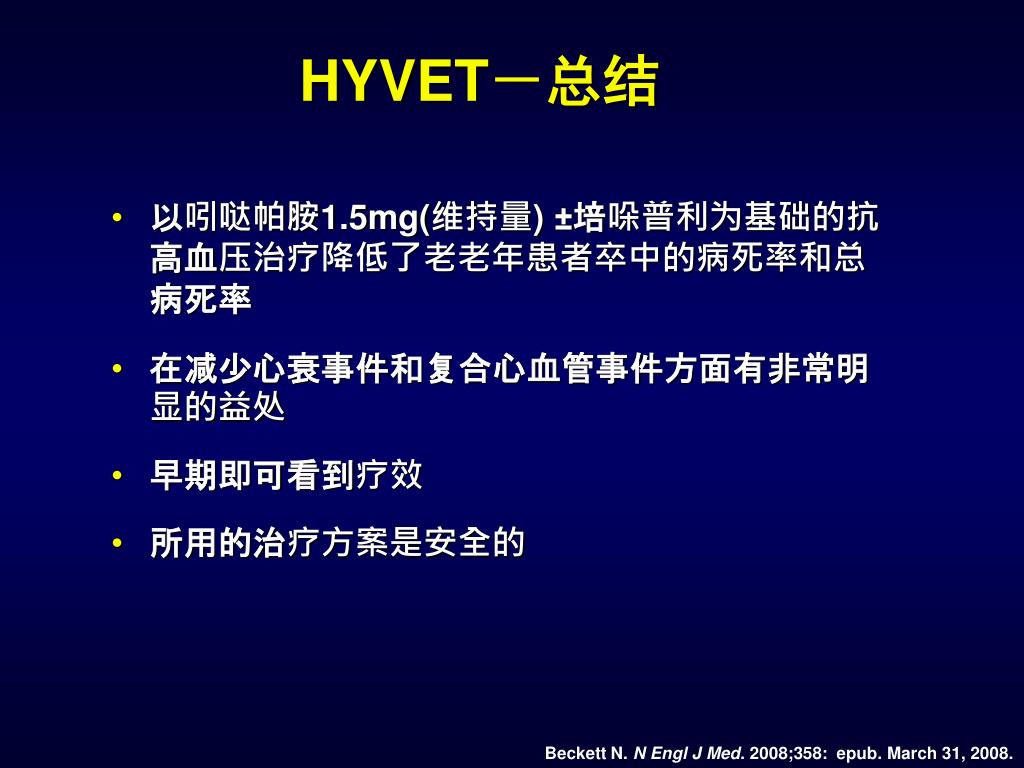 HYVET－总结

• 以吲哒帕胺1.5mg(维持量) ±培哚普利为基础的抗高血压治疗降低了老老年患者卒中的病死率和总病死率

• 在减少心衰事件和复合心血管事件方面有非常明显的益处

• 早期即可看到疗效

• 所用的治疗方案是安全的

Beckett N. N Engl J Med. 2008;358: epub. March 31, 2008.